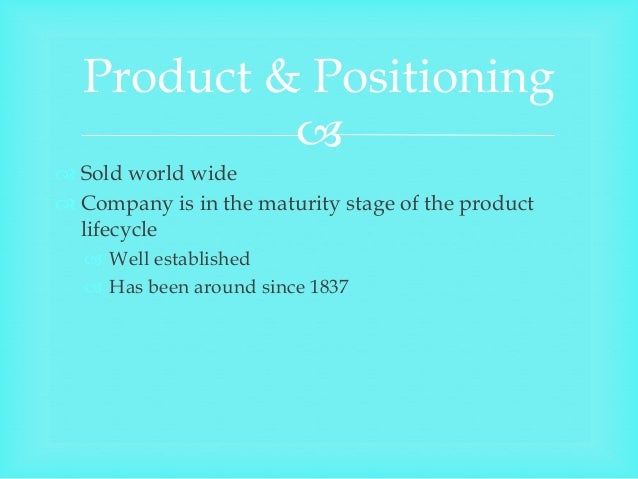 Product & Positioning

Sold world wide

Company is in the maturity stage of the product lifecycle

Well established

Has been around since 1837